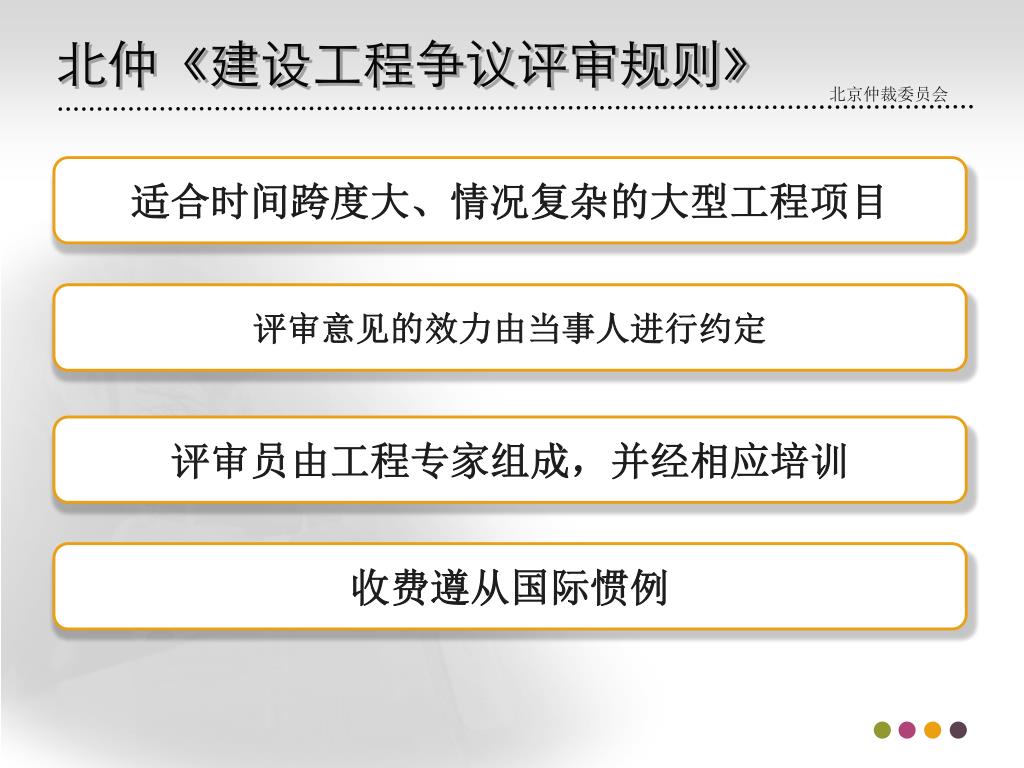 北仲《建设工程争议评审规则》

北京仲裁委员会

适合时间跨度大、情况复杂的大型工程项目

评审意见的效力由当事人进行约定

评审员由工程专家组成，并经相应培训

收费遵从国际惯例